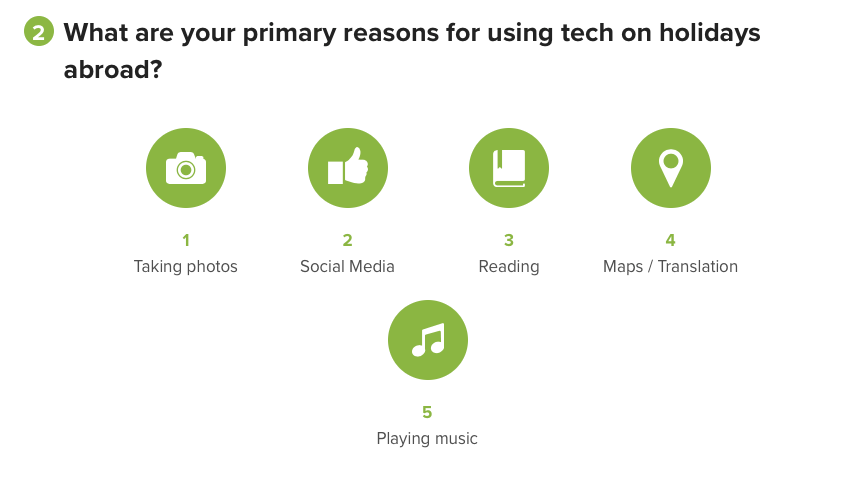 2 What are your primary reasons for using tech on holidays abroad?

1
Taking photos

2
Social Media

3
Reading

4
Maps / Translation

5
Playing music